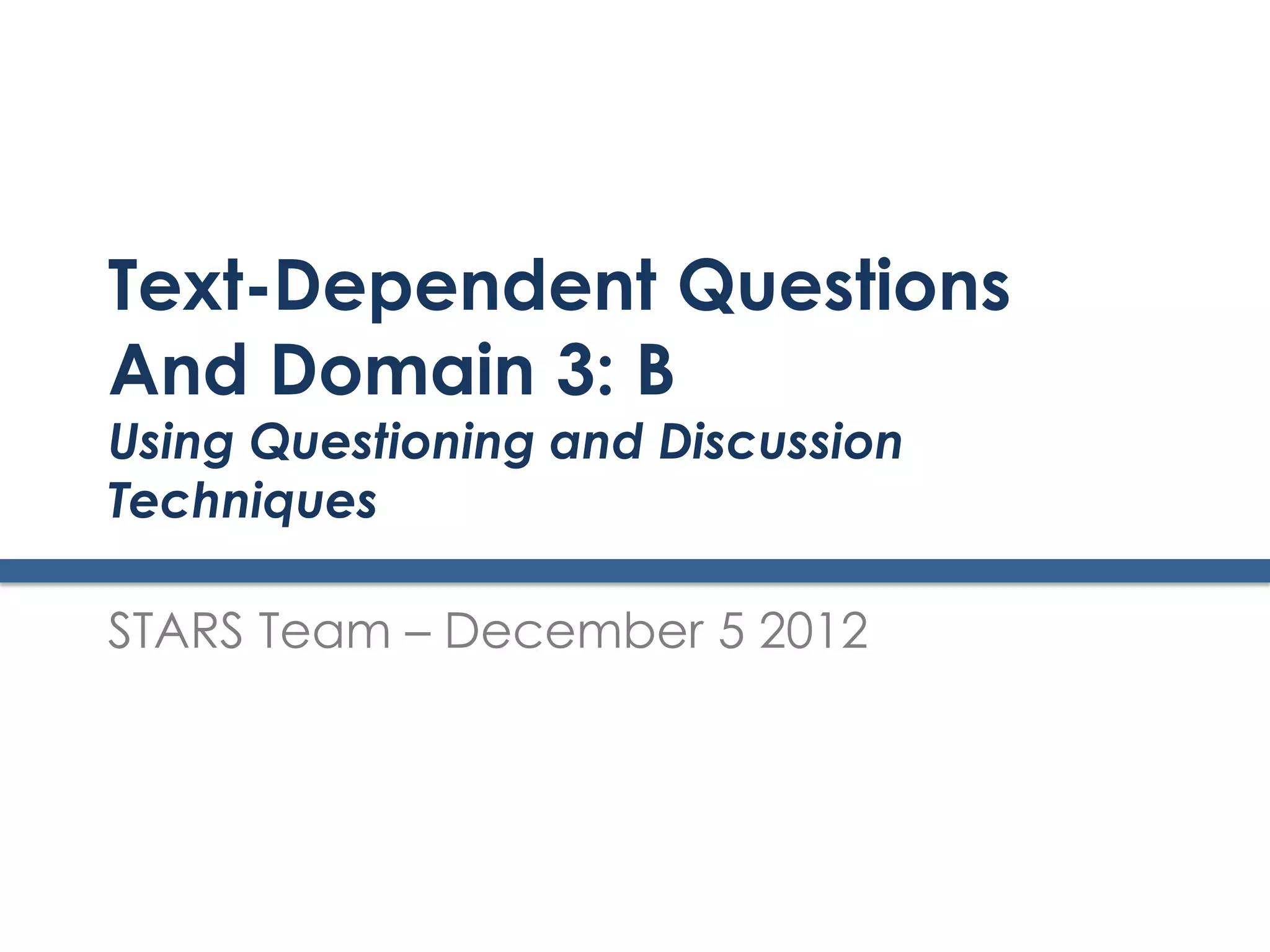 Text-Dependent Questions And Domain 3: B

Using Questioning and Discussion Techniques

STARS Team – December 5 2012